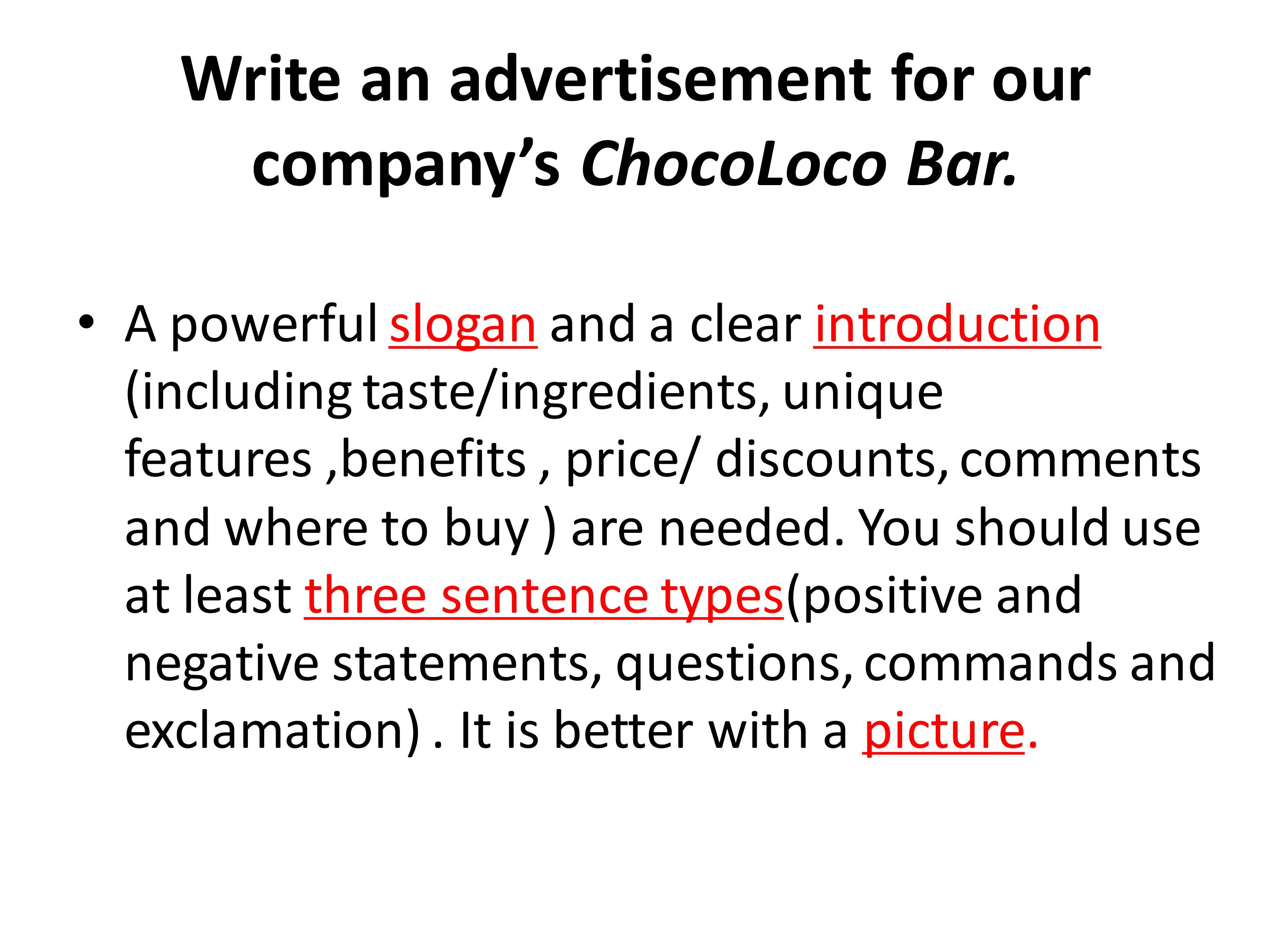 Write an advertisement for our company's ChocoLoco Bar.

• A powerful slogan and a clear introduction (including taste/ingredients, unique features ,benefits , price/ discounts, comments and where to buy ) are needed. You should use at least three sentence types(positive and negative statements, questions, commands and exclamation) . It is better with a picture.